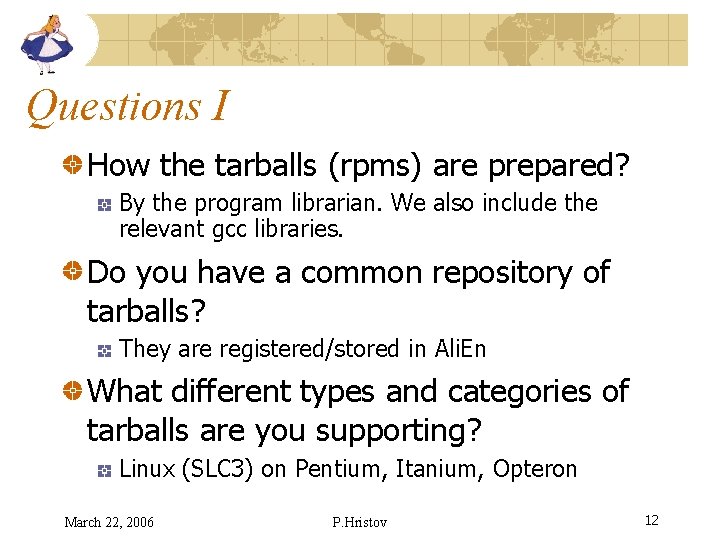 Questions I

How the tarballs (rpms) are prepared?

By the program librarian. We also include the relevant gcc libraries.

Do you have a common repository of tarballs?

They are registered/stored in AliEn

What different types and categories of tarballs are you supporting?

Linux (SLC3) on Pentium, Itanium, Opteron

March 22, 2006

P.Hristov

12